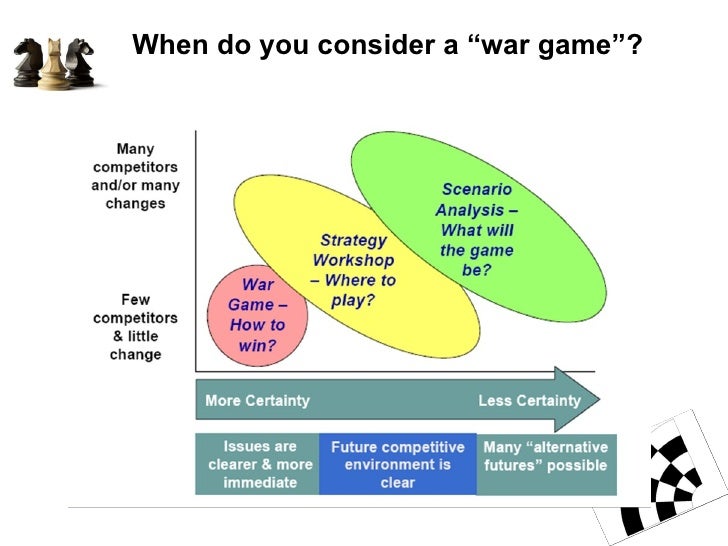 When do you consider a “war game”?

Many competitors and/or many changes

Few competitors & little change

War Game – How to win?

Strategy Workshop – Where to play?

Scenario Analysis – What will the game be?

More Certainty

Less Certainty

Issues are clearer & more immediate

Future competitive environment is clear

Many “alternative futures” possible